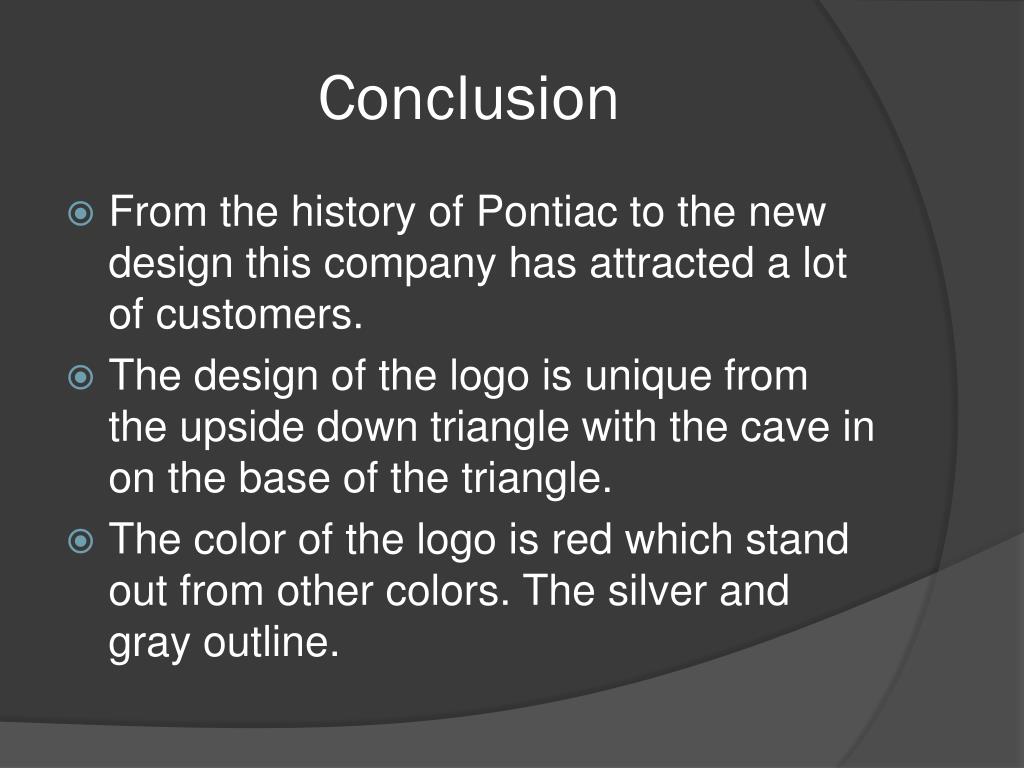 Conclusion

From the history of Pontiac to the new design this company has attracted a lot of customers.

The design of the logo is unique from the upside down triangle with the cave in on the base of the triangle.

The color of the logo is red which stand out from other colors. The silver and gray outline.